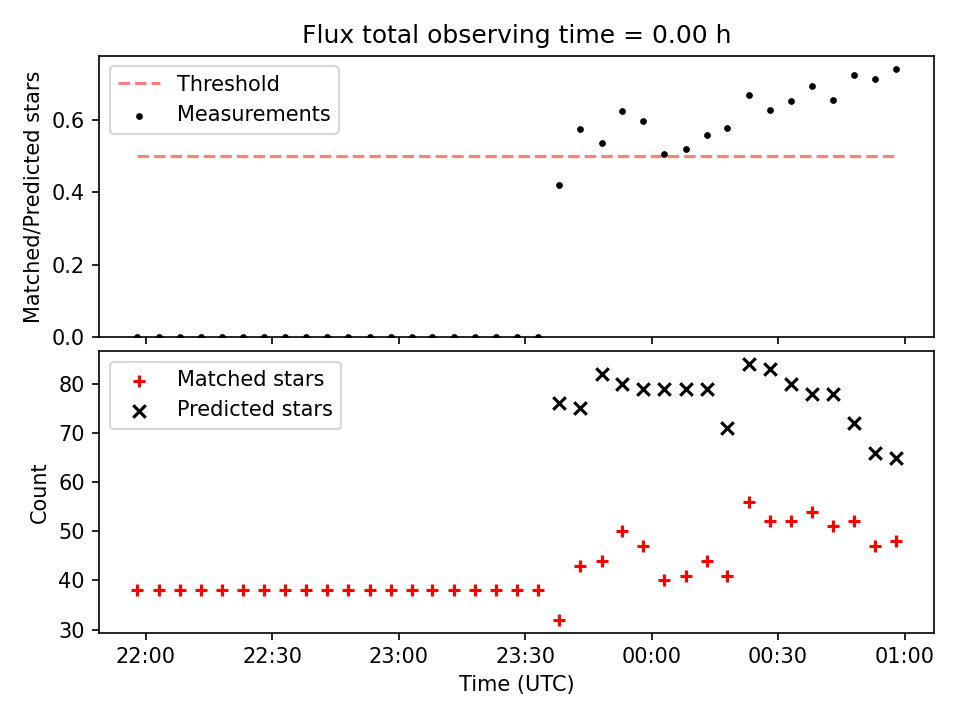 Flux total observing time = 0.00 h

Threshold
Measurements

Matched/Predicted stars

0.6
0.4
0.2
0.0

Matched stars
Predicted stars

Count

80
70
60
50
40
30

22:00
22:30
23:00
23:30
00:00
00:30
01:00

Time (UTC)